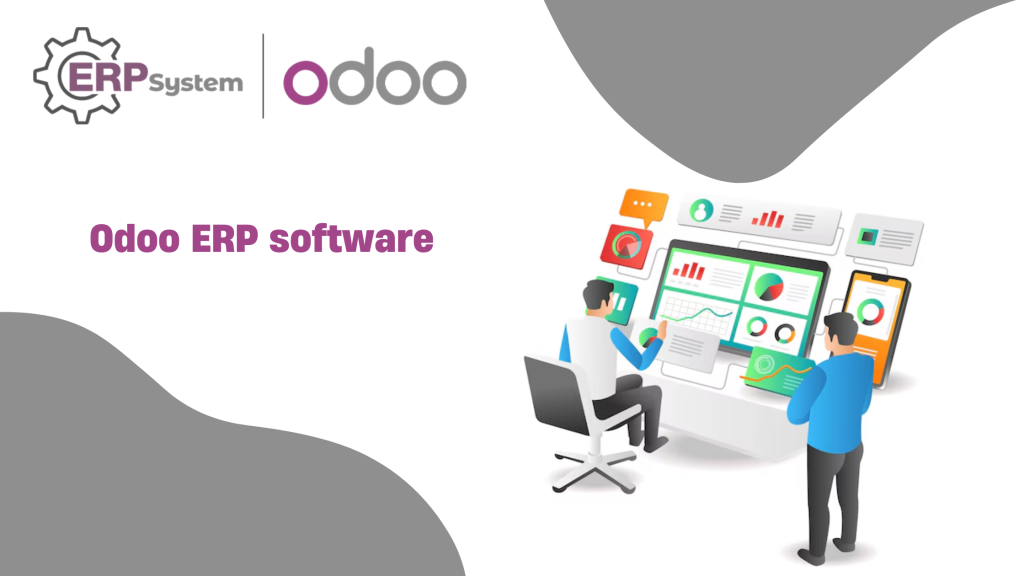 ERP System

odoo

Odoo ERP software